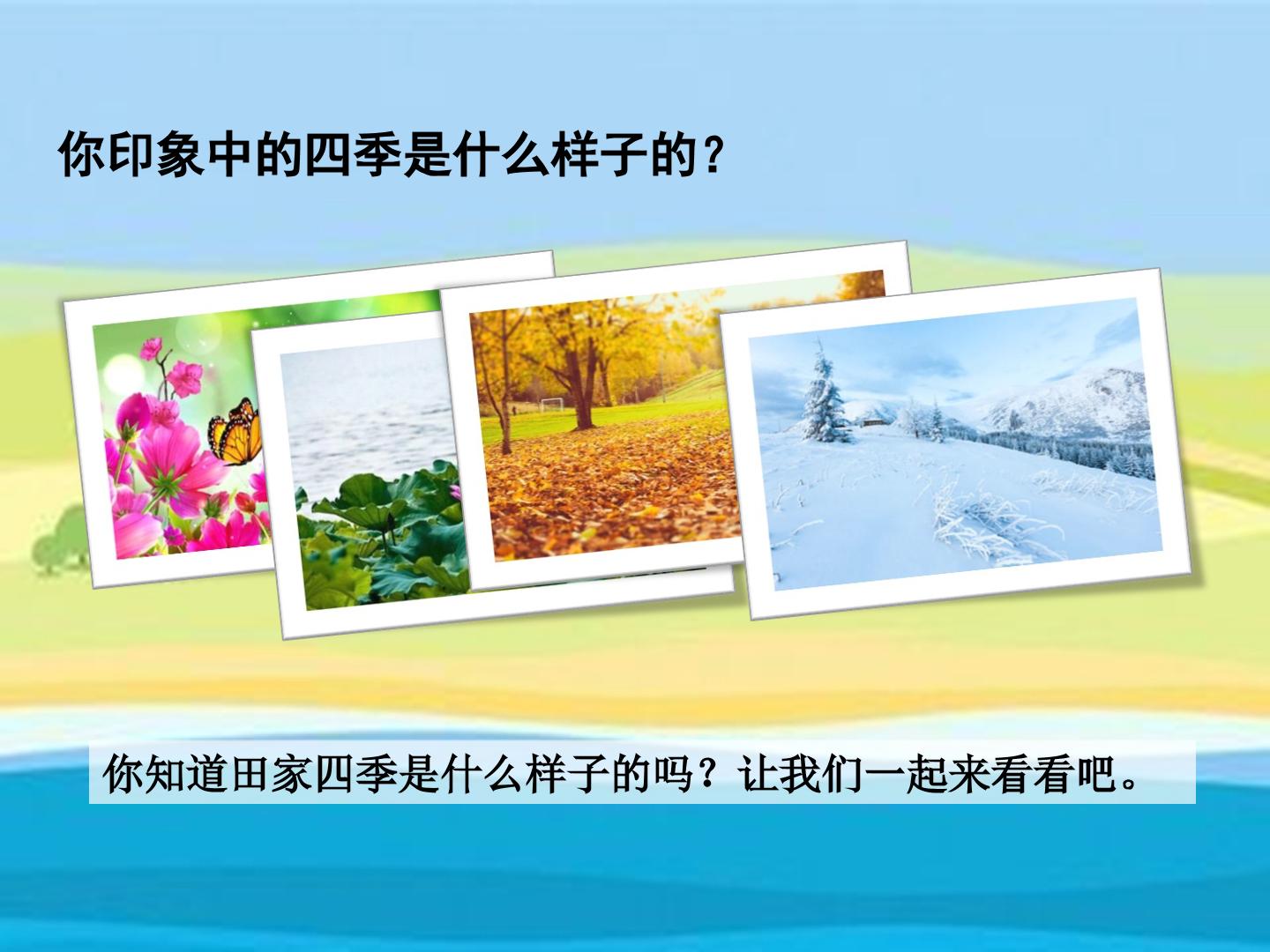 你印象中的四季是什么样子的？

你知道田家四季是什么样子的吗？让我们一起来看看吧。